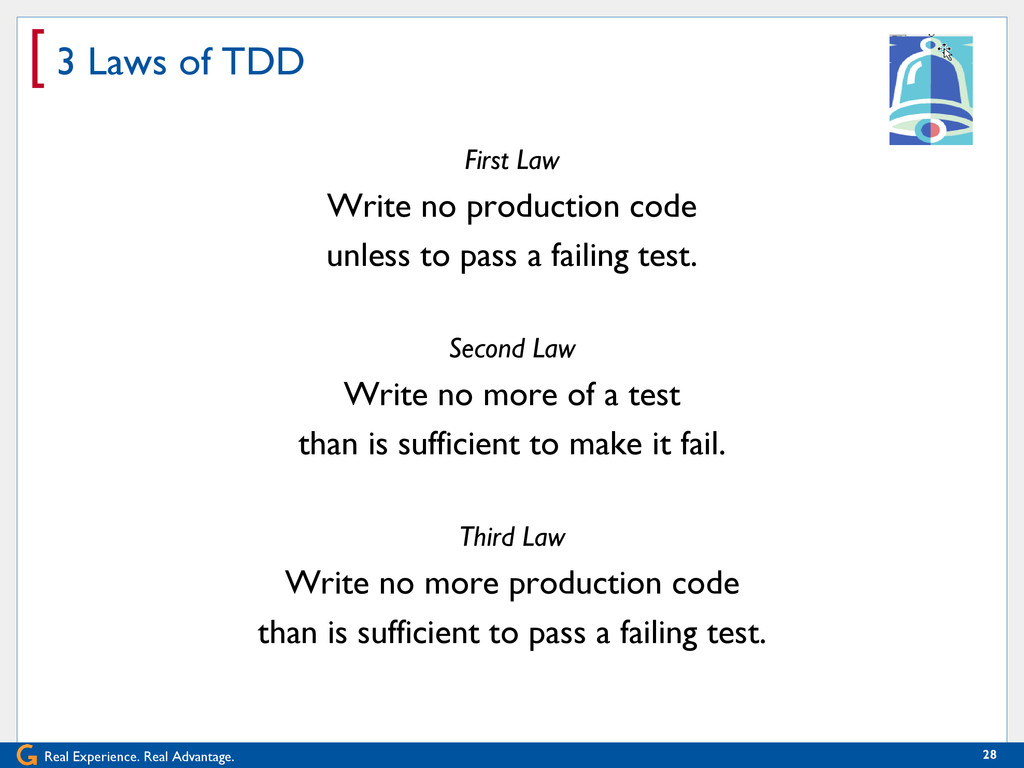 3 Laws of TDD

First Law

Write no production code unless to pass a failing test.

Second Law

Write no more of a test than is sufficient to make it fail.

Third Law

Write no more production code than is sufficient to pass a failing test.

G Real Experience. Real Advantage.

28